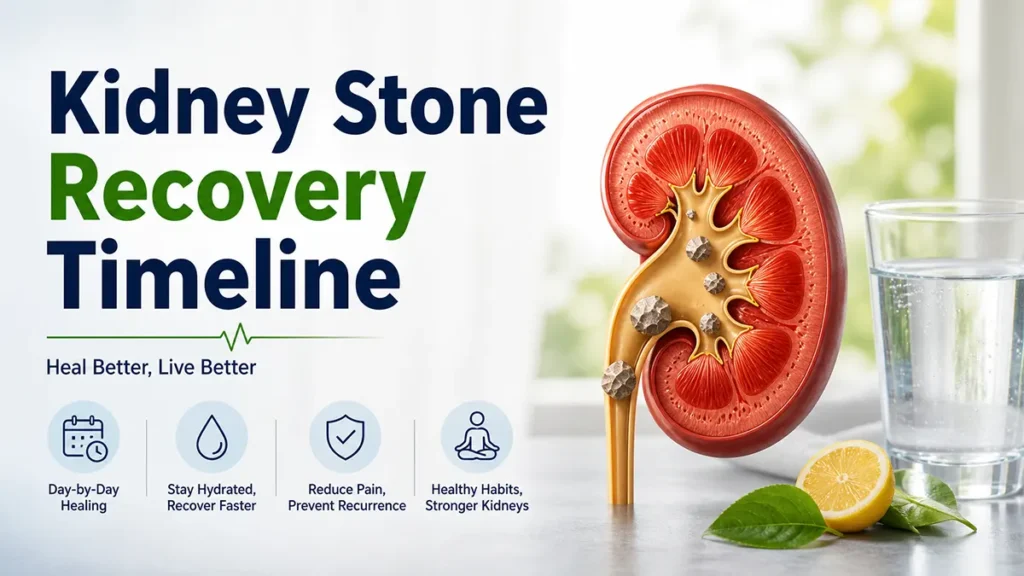 Kidney Stone Recovery Timeline

Heal Better, Live Better

Day-by-Day Healing

Stay Hydrated, Recover Faster

Reduce Pain, Prevent Recurrence

Healthy Habits, Stronger Kidneys